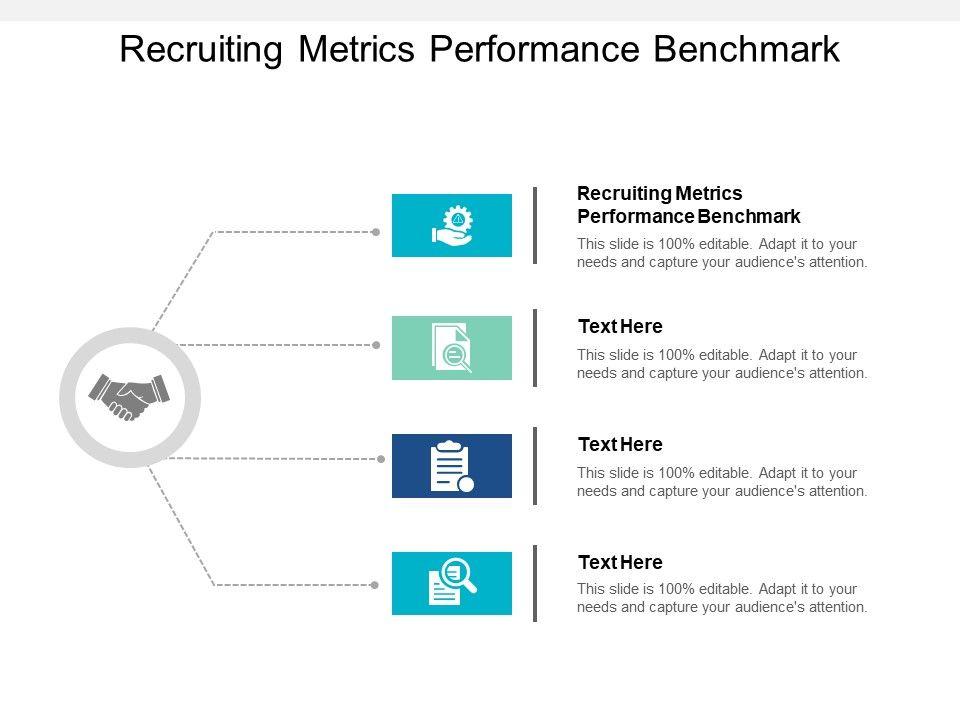 Recruiting Metrics Performance Benchmark

Recruiting Metrics Performance Benchmark
This slide is 100% editable. Adapt it to your needs and capture your audience's attention.

Text Here
This slide is 100% editable. Adapt it to your needs and capture your audience's attention.

Text Here
This slide is 100% editable. Adapt it to your needs and capture your audience's attention.

Text Here
This slide is 100% editable. Adapt it to your needs and capture your audience's attention.